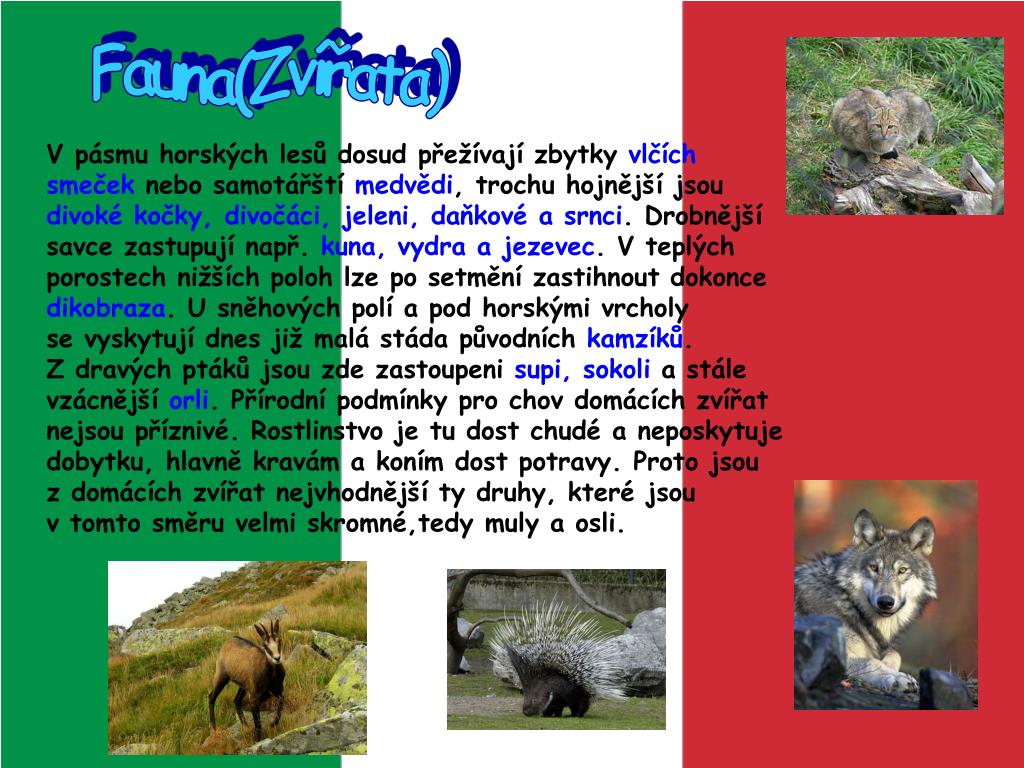 Fauna(Zvířata)

V pásmu horských lesů dosud přežívají zbytky vlčích smeček nebo samotářští medvědi, trochu hojnější jsou divoké kočky, divočáci, jeleni, daňkové a srnci. Drobnější savce zastupují např. kuna, vydra a jezevec. V teplých porostech nižších poloh lze po setmění zastihnout dokonce dikobraza. U sněhových polí a pod horskými vrcholy se vyskytují dnes již malá stáda původních kamzíků. Z dravých ptáků jsou zde zastoupeni supi, sokoli a stále vzácnější orli. Přírodní podmínky pro chov domácích zvířat nejsou příznivé. Rostlinstvo je tu dost chudé a neposkytuje dobytku, hlavně kravám a koním dost potravy. Proto jsou z domácích zvířat nejvhodnější ty druhy, které jsou v tomto směru velmi skromné,tedy muly a osli.